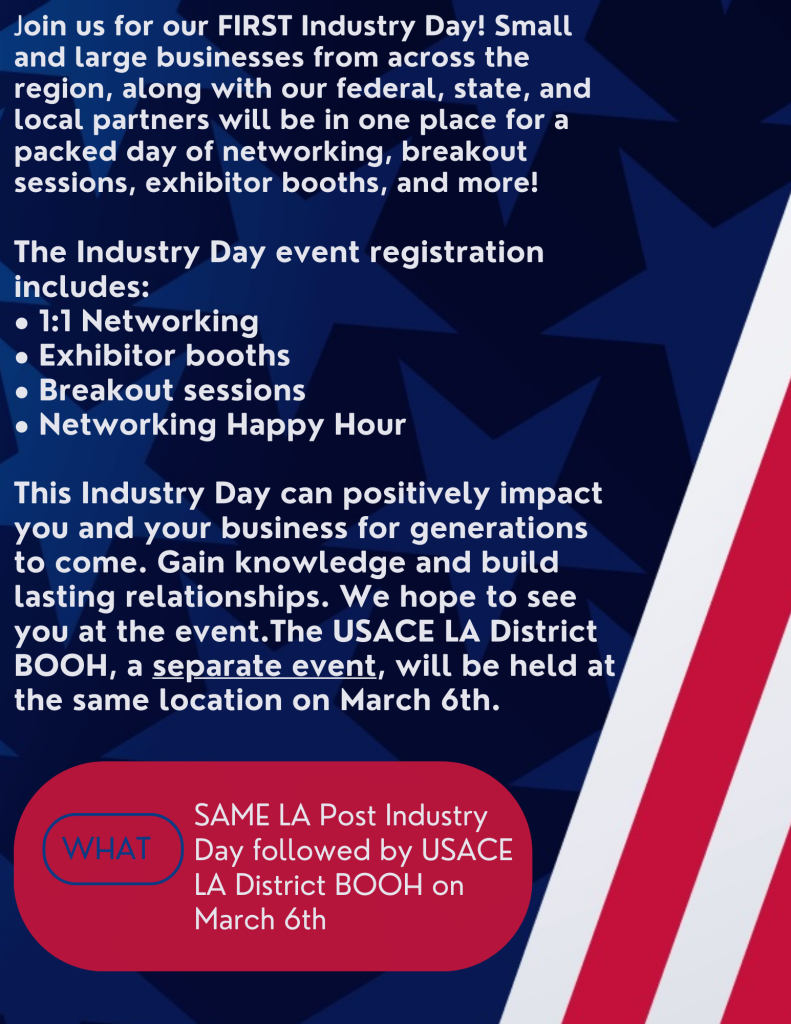 Join us for our FIRST Industry Day! Small and large businesses from across the region, along with our federal, state, and local partners will be in one place for a packed day of networking, breakout sessions, exhibitor booths, and more!

The Industry Day event registration includes:
• 1:1 Networking
• Exhibitor booths
• Breakout sessions
• Networking Happy Hour

This Industry Day can positively impact you and your business for generations to come. Gain knowledge and build lasting relationships. We hope to see you at the event.The USACE LA District BOOH, a separate event, will be held at the same location on March 6th.

WHAT

SAME LA Post Industry Day followed by USACE LA District BOOH on March 6th